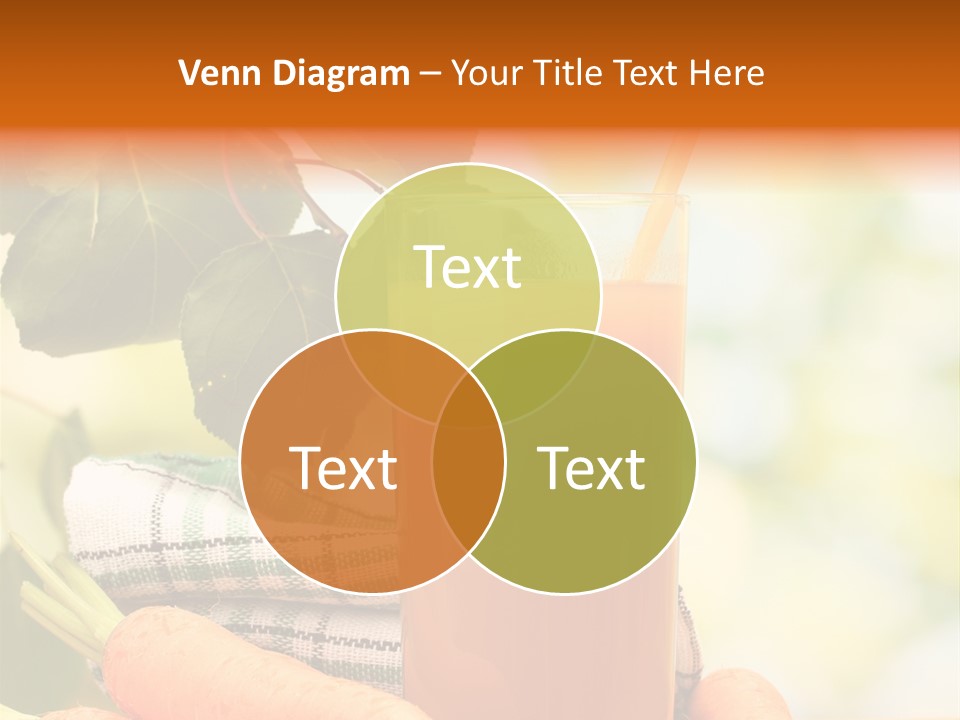 Venn Diagram – Your Title Text Here

Text

Text

Text